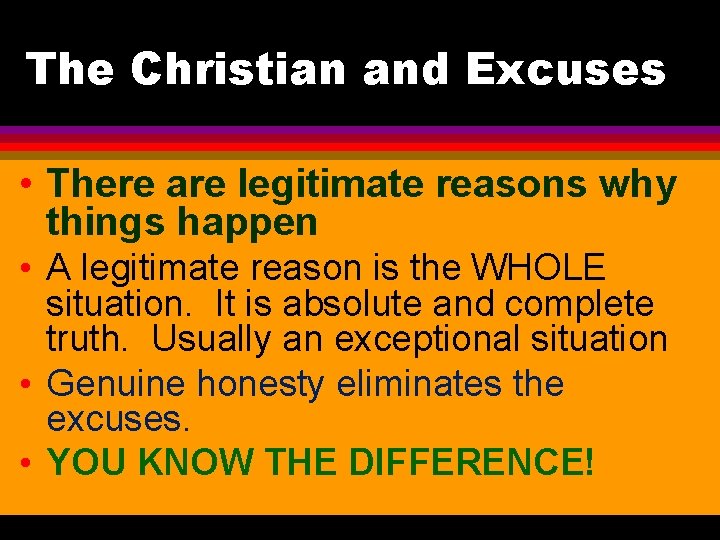 The Christian and Excuses

• There are legitimate reasons why things happen
• A legitimate reason is the WHOLE situation. It is absolute and complete truth. Usually an exceptional situation
• Genuine honesty eliminates the excuses.
• YOU KNOW THE DIFFERENCE!